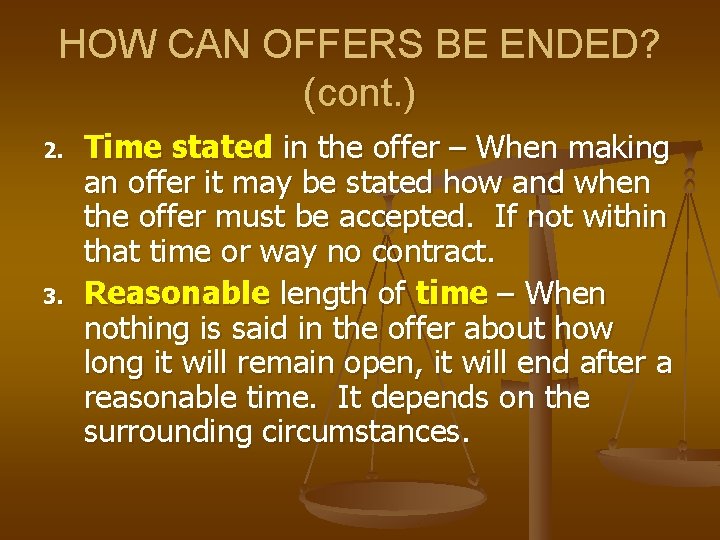 HOW CAN OFFERS BE ENDED? (cont.)

2. Time stated in the offer – When making an offer it may be stated how and when the offer must be accepted. If not within that time or way no contract.

3. Reasonable length of time – When nothing is said in the offer about how long it will remain open, it will end after a reasonable time. It depends on the surrounding circumstances.